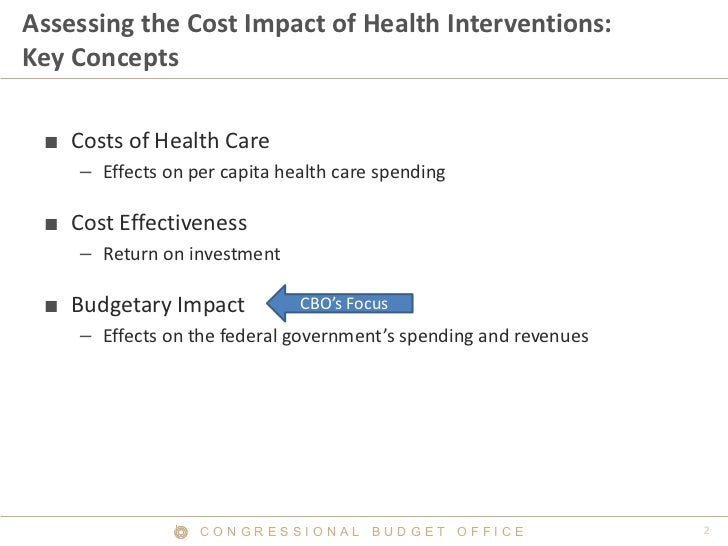 Assessing the Cost Impact of Health Interventions: Key Concepts

■ Costs of Health Care
– Effects on per capita health care spending

■ Cost Effectiveness
– Return on investment

■ Budgetary Impact
CBO's Focus
– Effects on the federal government's spending and revenues

CONGRESSIONAL BUDGET OFFICE

2